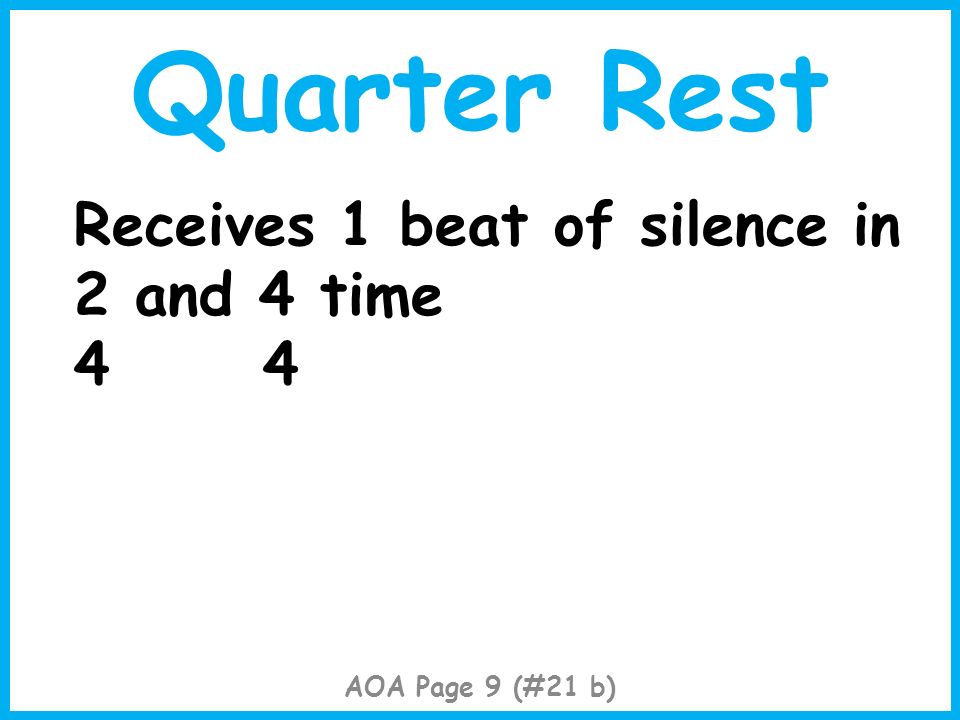 Quarter Rest

Receives 1 beat of silence in
2 and 4 time
4       4

AOA Page 9 (#21 b)